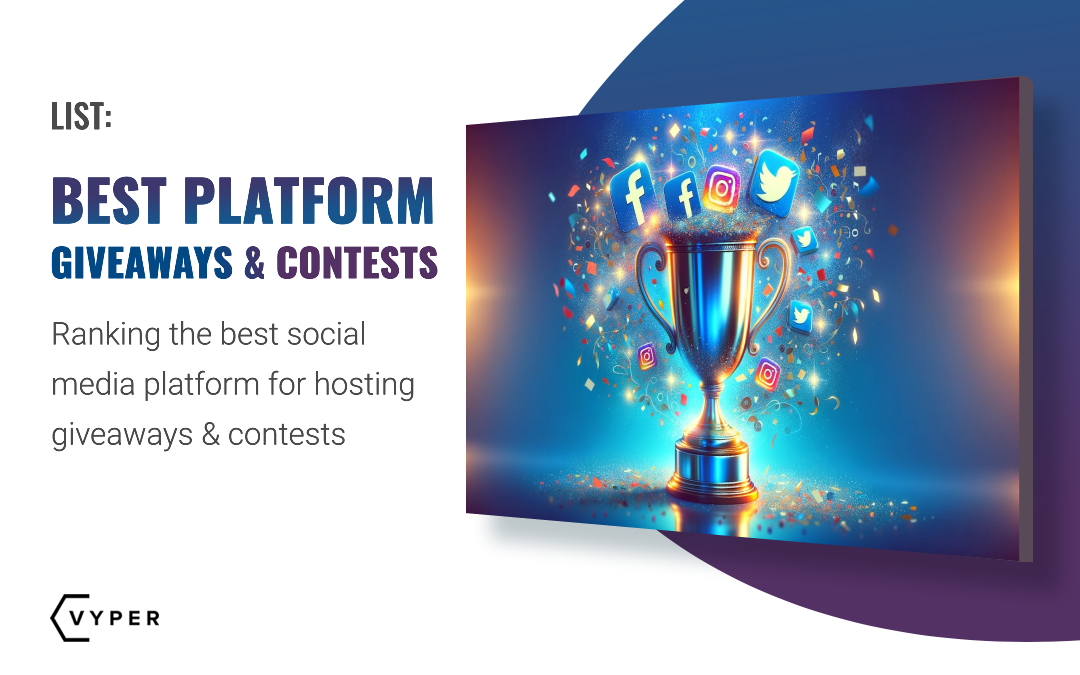 LIST:

BEST PLATFORM
GIVEAWAYS & CONTESTS

Ranking the best social media platform for hosting giveaways & contests

VYPER